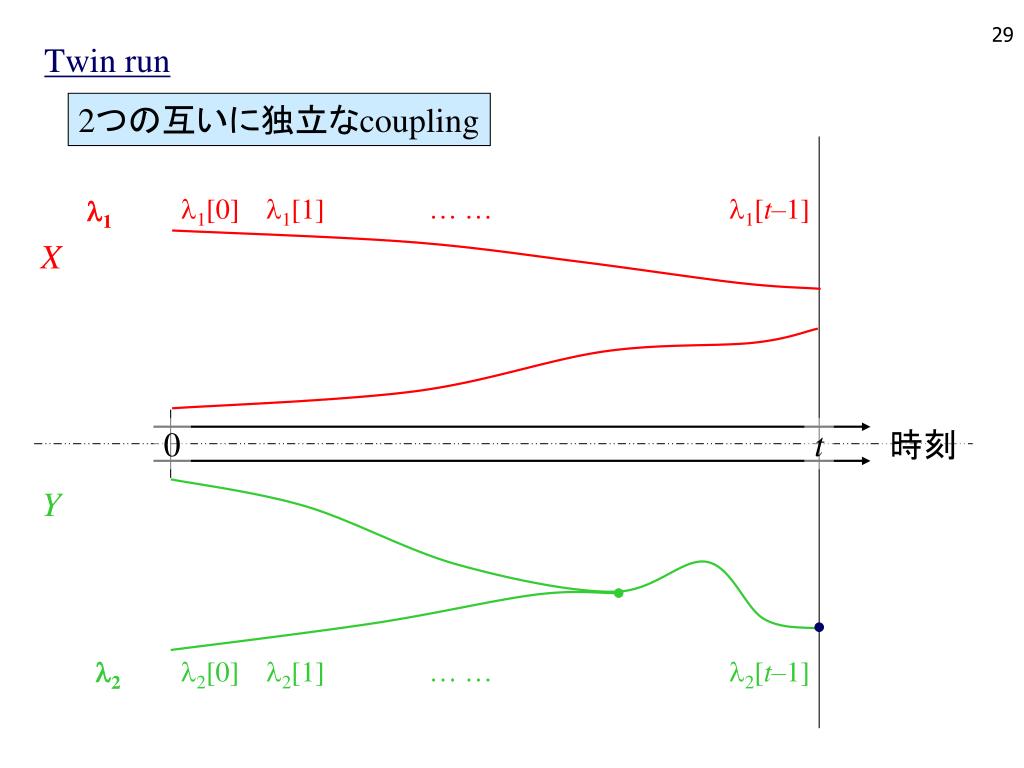 29

Twin run

2つの互いに独立なcoupling

$\lambda_1$ $\lambda_1[0]$ $\lambda_1[1]$ … … $\lambda_1[t-1]$

$X$

0 $t$ 時刻

$Y$

$\lambda_2$ $\lambda_2[0]$ $\lambda_2[1]$ … … $\lambda_2[t-1]$